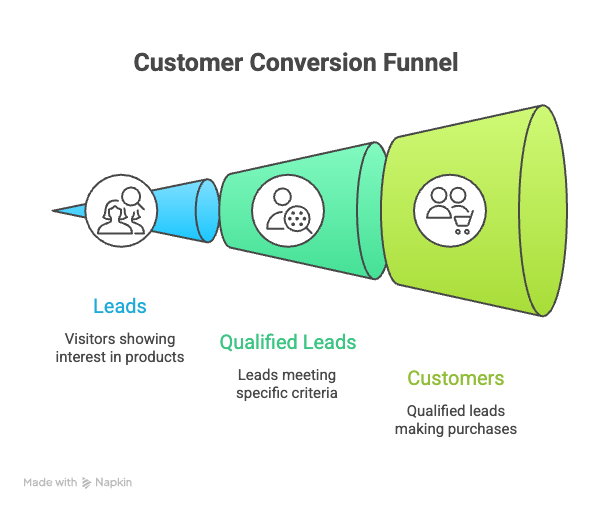 Customer Conversion Funnel

Leads

Visitors showing interest in products

Qualified Leads

Leads meeting specific criteria

Customers

Qualified leads making purchases

Made with Napkin